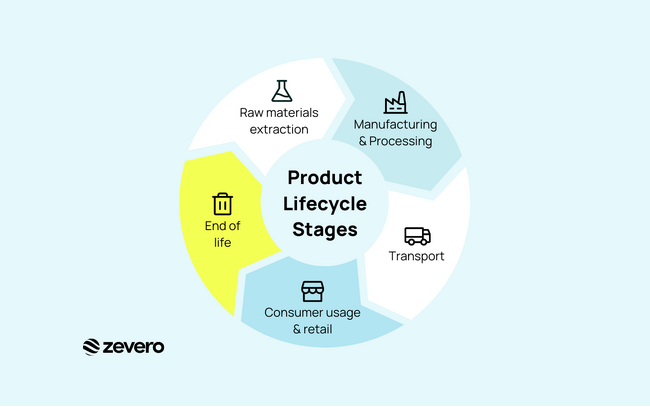 Product Lifecycle Stages

Raw materials extraction

Manufacturing & Processing

Transport

Consumer usage & retail

End of life

zevero